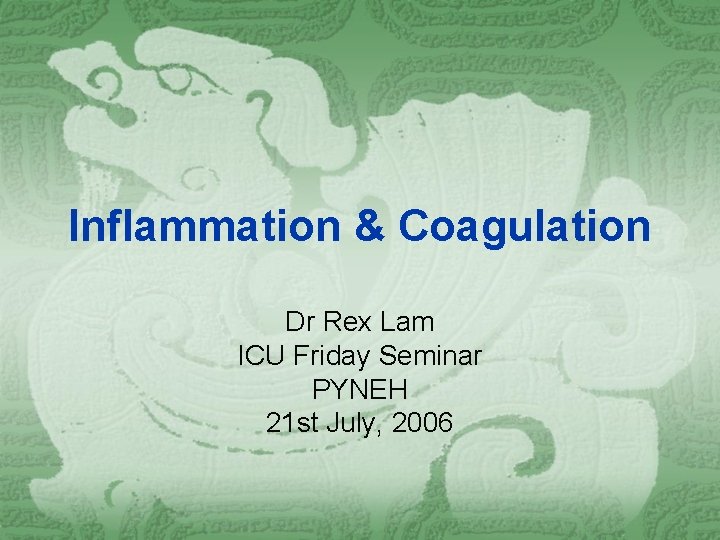 Inflammation & Coagulation

Dr Rex Lam
ICU Friday Seminar
PYNEH
21st July, 2006